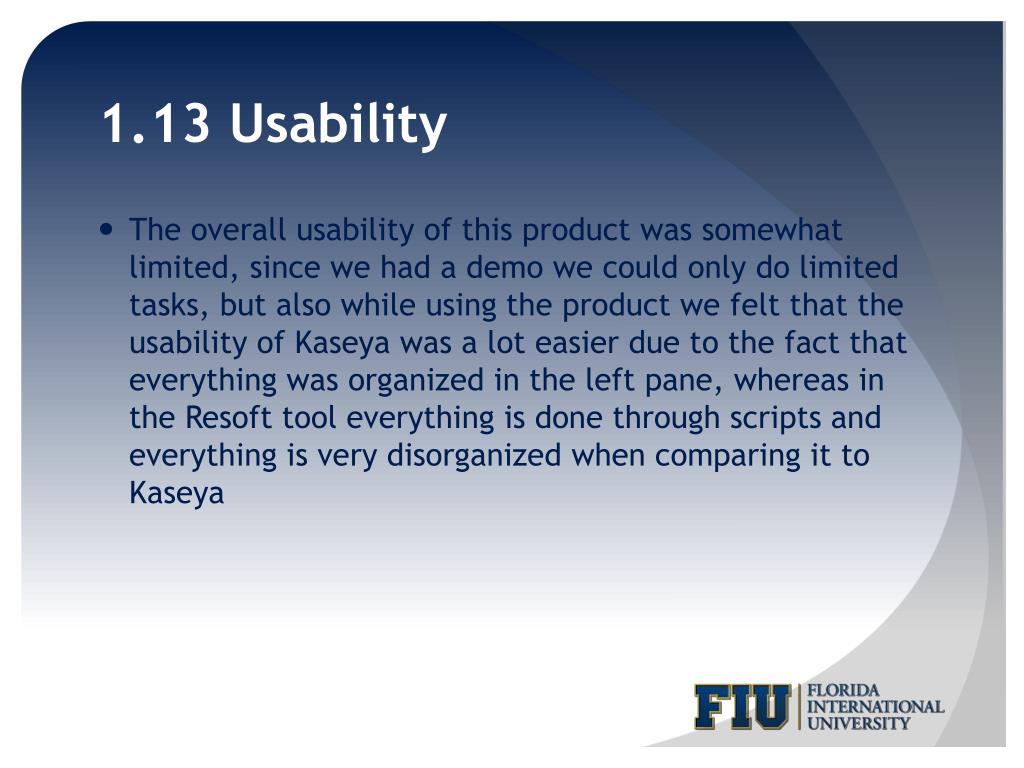 1.13 Usability

• The overall usability of this product was somewhat limited, since we had a demo we could only do limited tasks, but also while using the product we felt that the usability of Kaseya was a lot easier due to the fact that everything was organized in the left pane, whereas in the Resoft tool everything is done through scripts and everything is very disorganized when comparing it to Kaseya

FIU FLORIDA INTERNATIONAL UNIVERSITY